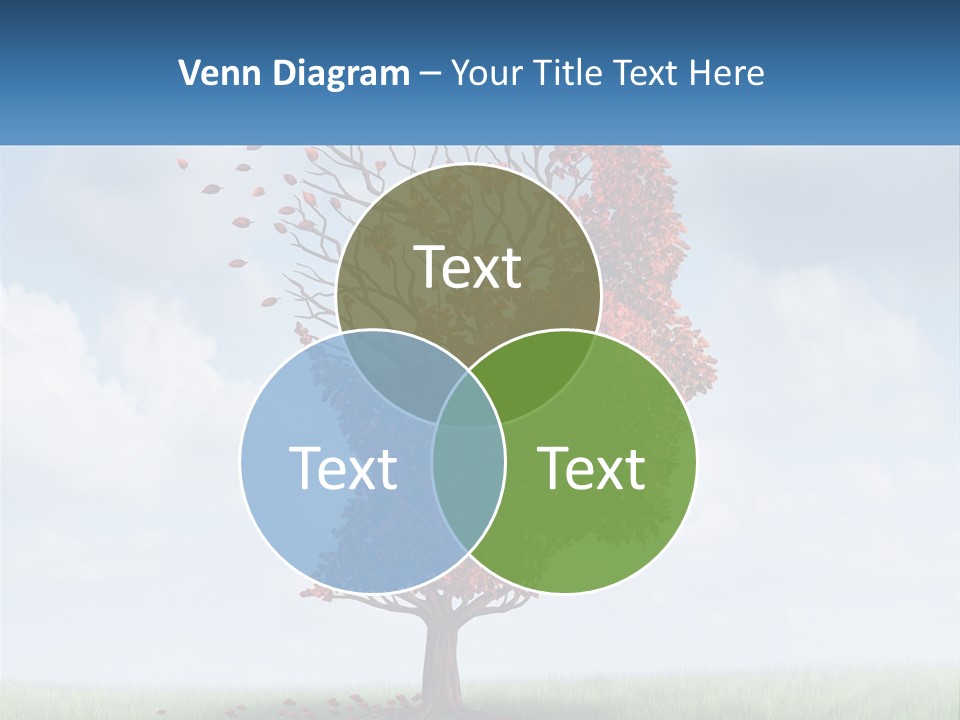 Venn Diagram – Your Title Text Here

Text

Text

Text